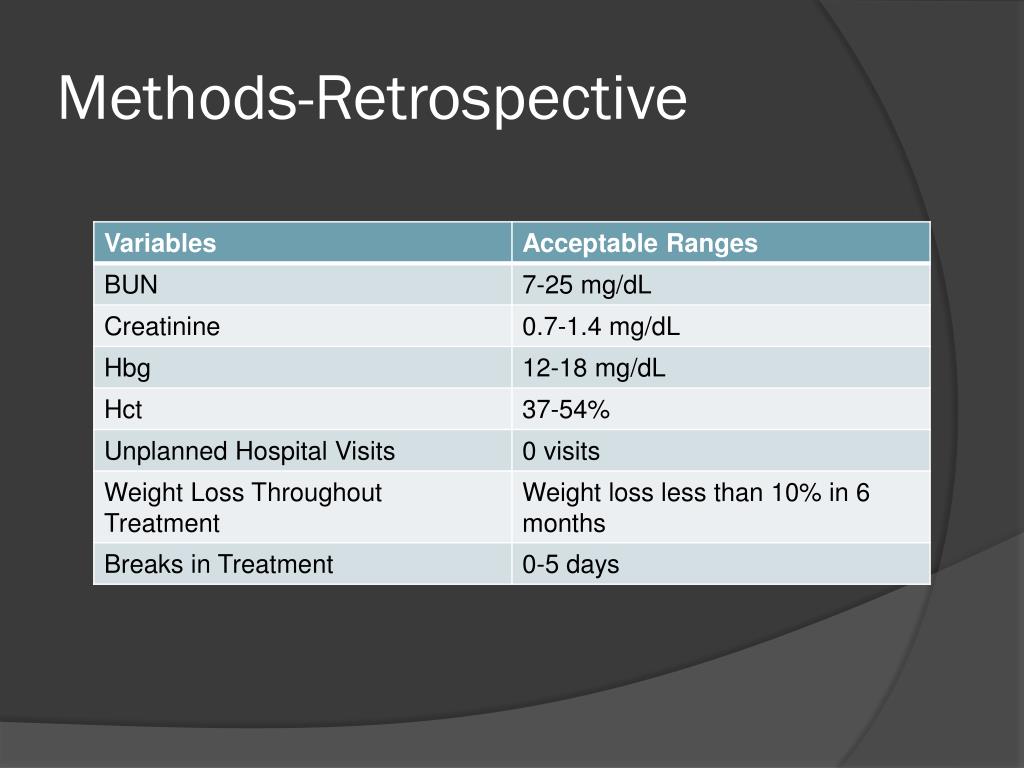 Methods-Retrospective

| Variables | Acceptable Ranges |
|---|---|
| BUN | 7-25 mg/dL |
| Creatinine | 0.7-1.4 mg/dL |
| Hbg | 12-18 mg/dL |
| Hct | 37-54% |
| Unplanned Hospital Visits | 0 visits |
| Weight Loss Throughout Treatment | Weight loss less than 10% in 6 months |
| Breaks in Treatment | 0-5 days |